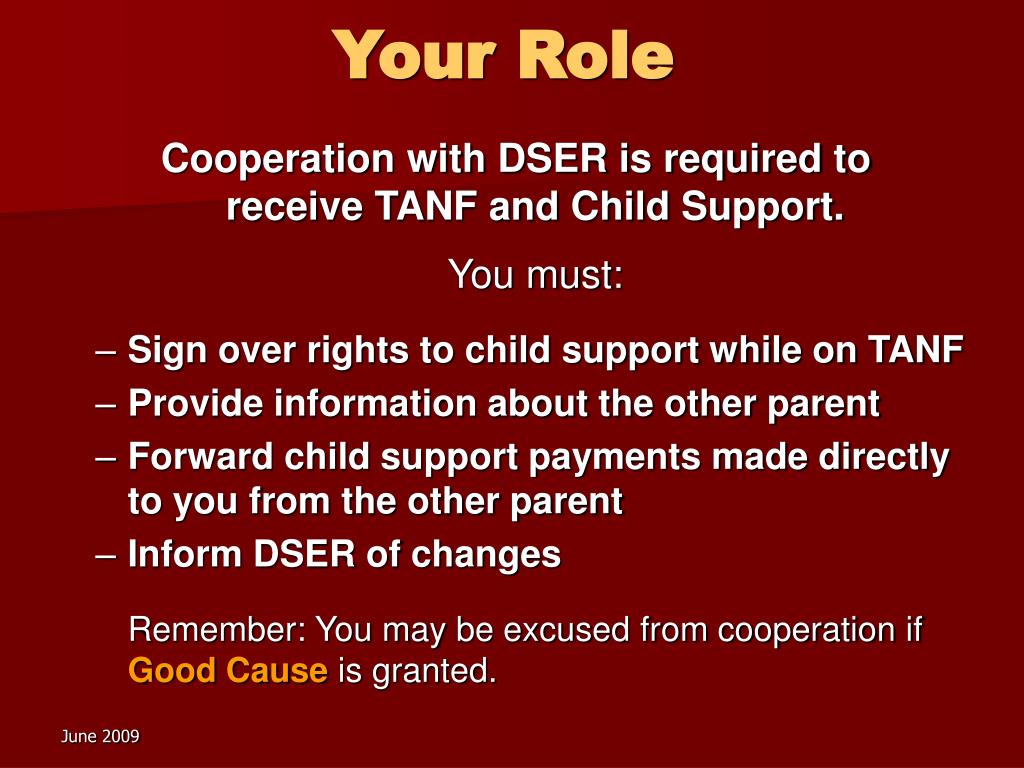 Your Role

Cooperation with DSER is required to receive TANF and Child Support.

You must:

– Sign over rights to child support while on TANF
– Provide information about the other parent
– Forward child support payments made directly to you from the other parent
– Inform DSER of changes

Remember: You may be excused from cooperation if Good Cause is granted.

June 2009